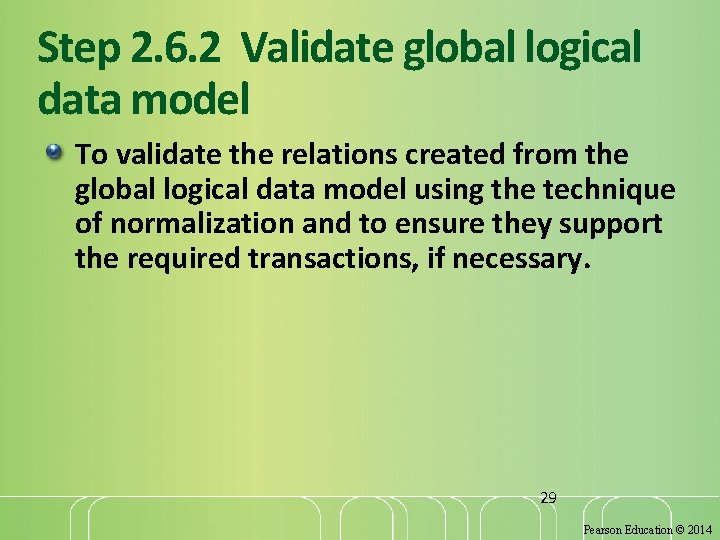 Step 2.6.2 Validate global logical data model

To validate the relations created from the global logical data model using the technique of normalization and to ensure they support the required transactions, if necessary.

29

Pearson Education © 2014